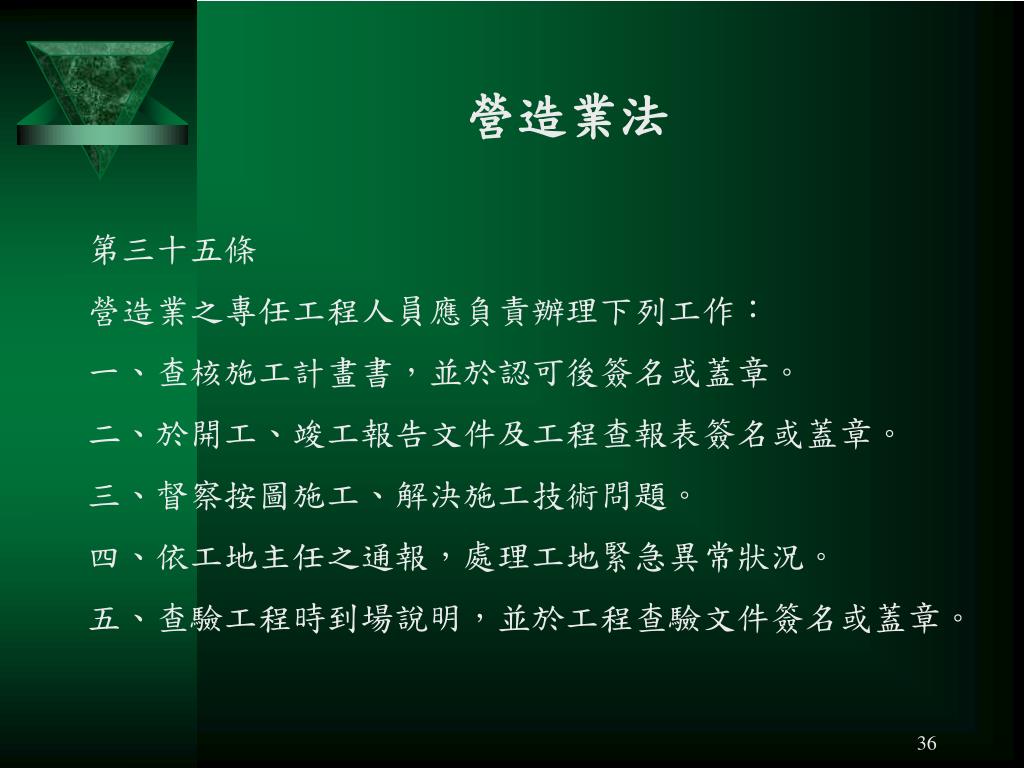 營造業法

第三十五條

營造業之專任工程人員應負責辦理下列工作：

一、查核施工計畫書，並於認可後簽名或蓋章。

二、於開工、竣工報告文件及工程查報表簽名或蓋章。

三、督察按圖施工、解決施工技術問題。

四、依工地主任之通報，處理工地緊急異常狀況。

五、查驗工程時到場說明，並於工程查驗文件簽名或蓋章。

36